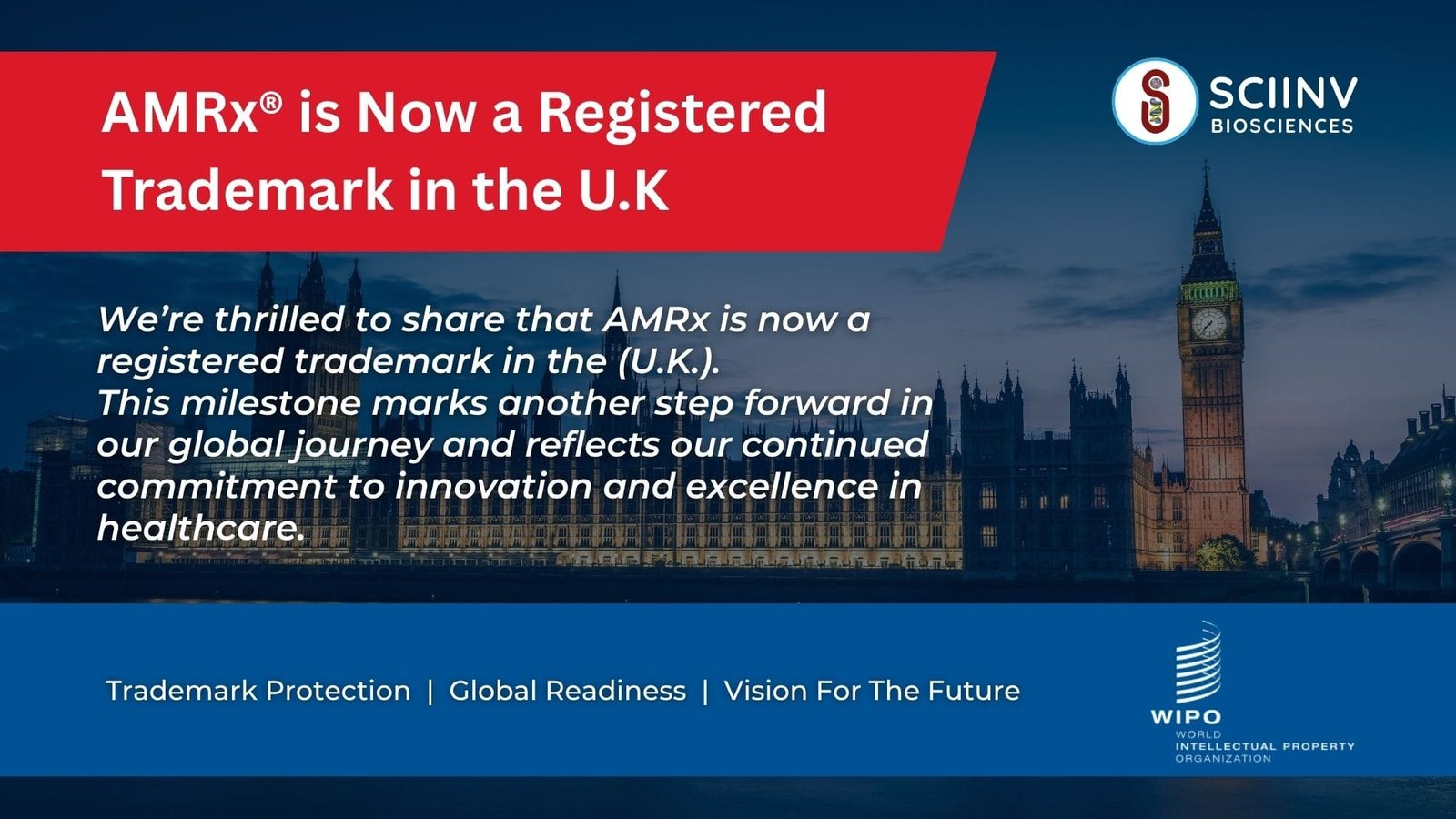 AMRx® is Now a Registered Trademark in the U.K

SCIINV
BIOSCIENCES

We're thrilled to share that AMRx is now a registered trademark in the (U.K.).
This milestone marks another step forward in our global journey and reflects our continued commitment to innovation and excellence in healthcare.

Trademark Protection | Global Readiness | Vision For The Future

WIPO
WORLD
INTELLECTUAL PROPERTY
ORGANIZATION